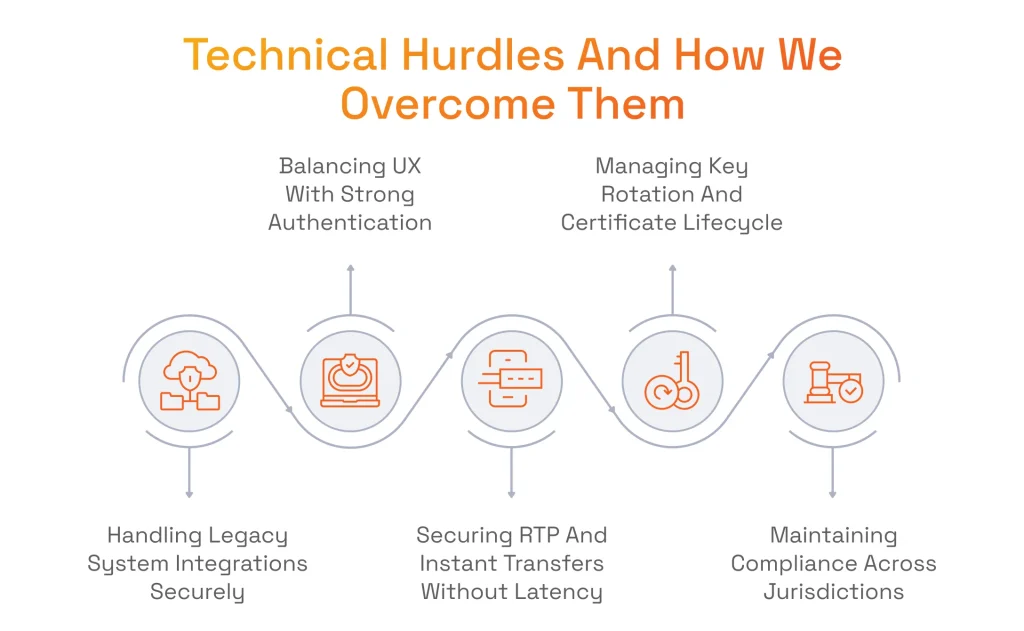 Technical Hurdles And How We Overcome Them

Balancing UX With Strong Authentication

Managing Key Rotation And Certificate Lifecycle

Handling Legacy System Integrations Securely

Securing RTP And Instant Transfers Without Latency

Maintaining Compliance Across Jurisdictions